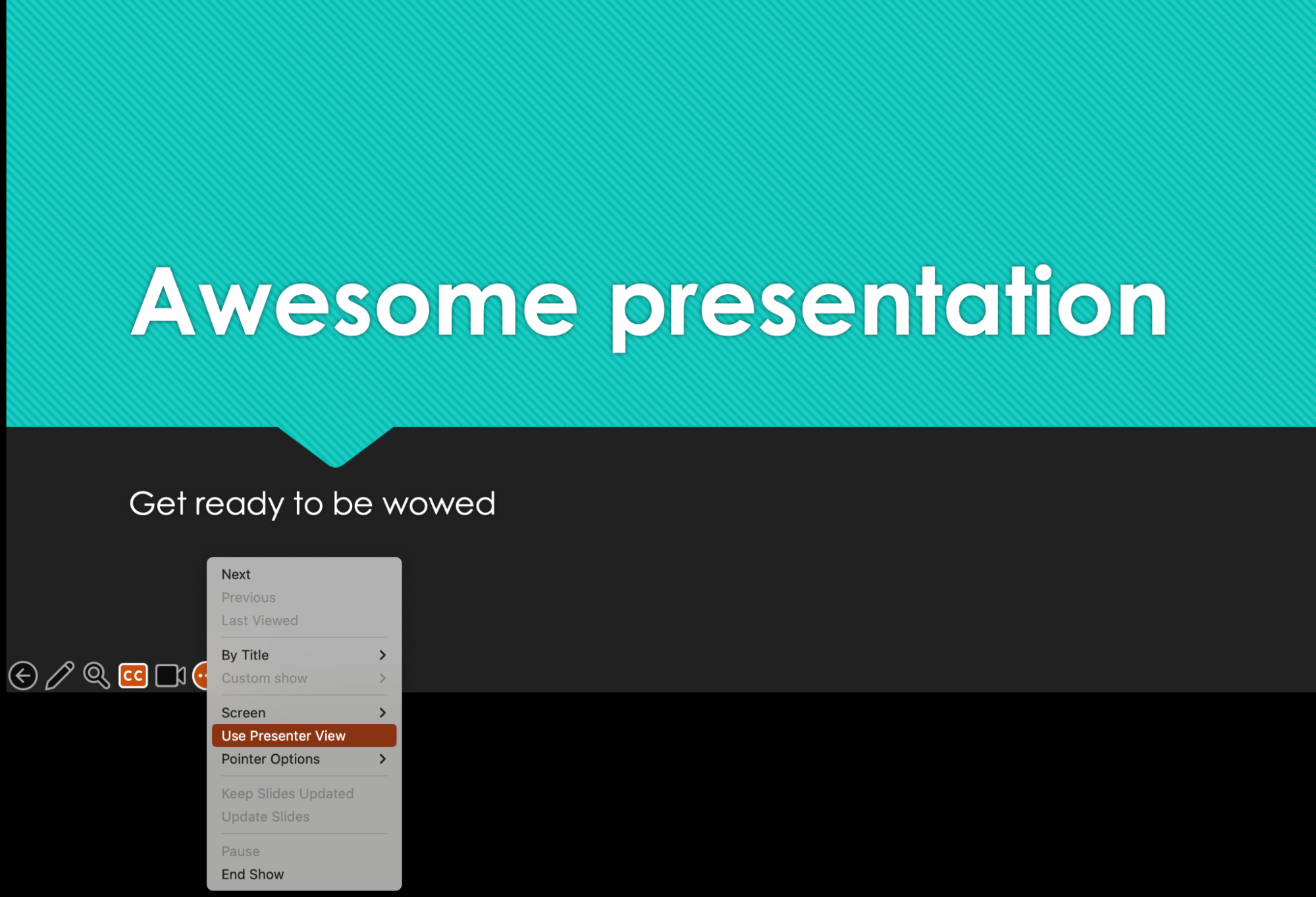 Awesome presentation

Get ready to be wowed

CC

Next
Previous
Last Viewed
By Title
Custom show
Screen
Use Presenter View
Pointer Options
Keep Slides Updated
Update Slides
Pause
End Show